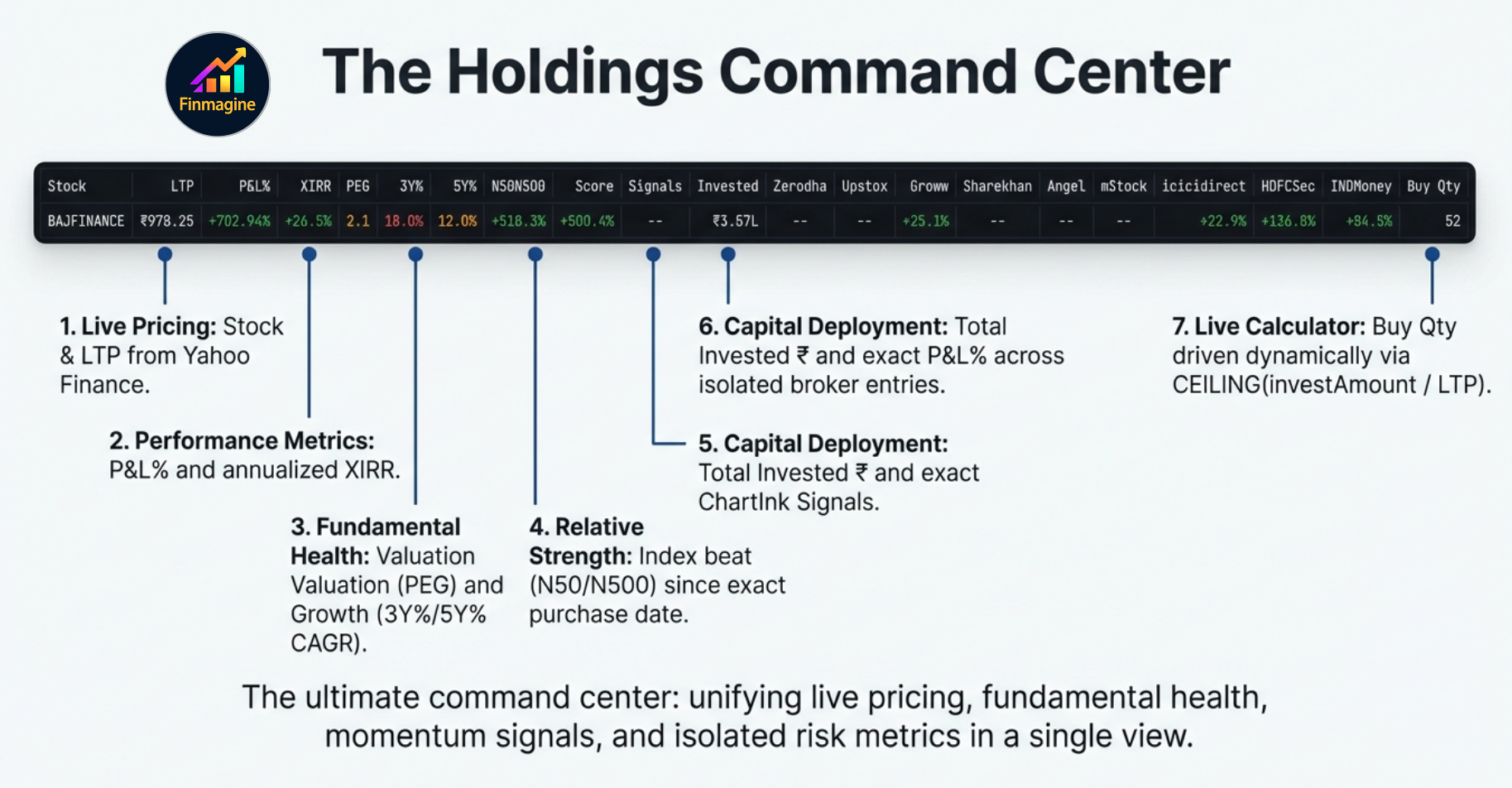 Finmagine

The Holdings Command Center

| Stock | LTP | P&L% | XIRR | PEG | 3Y% | 5Y% | N50N500 | Score | Signals | Invested | Zerodha | Upstox | Groww | Sharekhan | Angel | mStock | icicidirect | HDFCSec | INDMoney | Buy Qty |
|---|---|---|---|---|---|---|---|---|---|---|---|---|---|---|---|---|---|---|---|---|
| BAJFINANCE | ₹978.25 | +702.94% | +26.5% | 2.1 | 18.0% | 12.0% | +518.3% | +500.4% | -- | ₹3.57L | -- | -- | +25.1% | -- | -- | -- | +22.9% | +136.8% | +84.5% | 52 |

1. Live Pricing: Stock & LTP from Yahoo Finance.

2. Performance Metrics: P&L% and annualized XIRR.

3. Fundamental Health: Valuation Valuation (PEG) and Growth (3Y%/5Y% CAGR).

4. Relative Strength: Index beat (N50/N500) since exact purchase date.

5. Capital Deployment: Total Invested ₹ and exact ChartInk Signals.

6. Capital Deployment: Total Invested ₹ and exact P&L% across isolated broker entries.

7. Live Calculator: Buy Qty driven dynamically via CEILING(investAmount / LTP).

The ultimate command center: unifying live pricing, fundamental health, momentum signals, and isolated risk metrics in a single view.